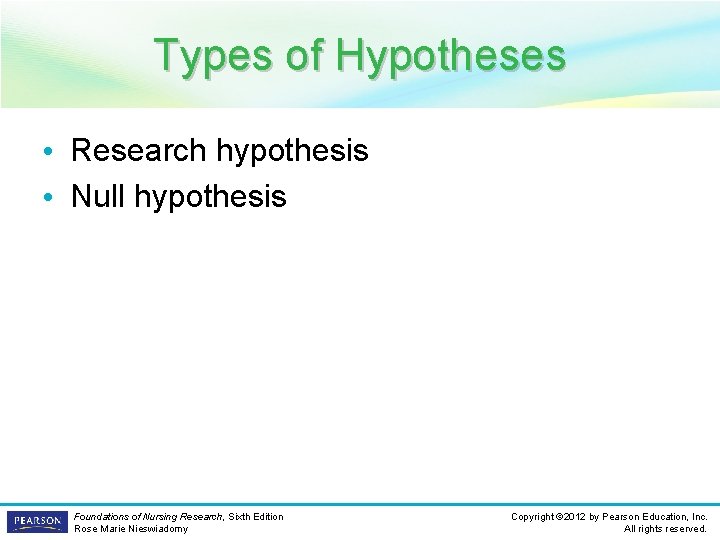 Types of Hypotheses

• Research hypothesis
• Null hypothesis

PEARSON

Foundations of Nursing Research, Sixth Edition
Rose Marie Nieswiadomy

Copyright ©2012 by Pearson Education, Inc.
All rights reserved.